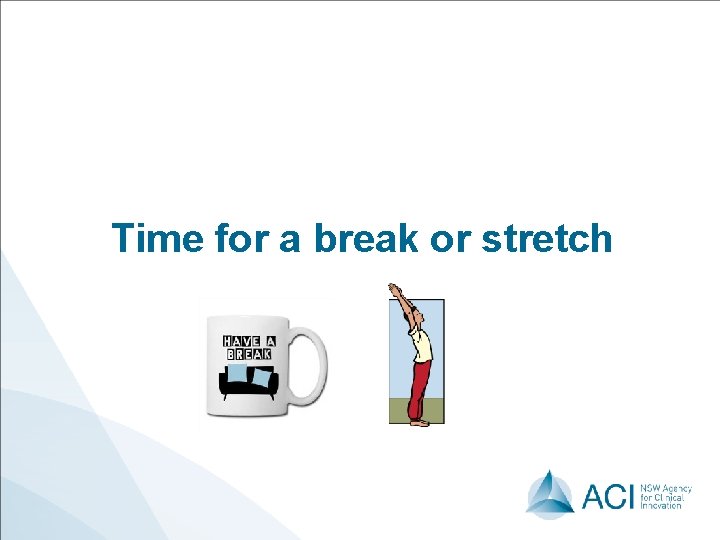 Time for a break or stretch

HAVE A BREAK

ACI NSW Agency for Clinical Innovation